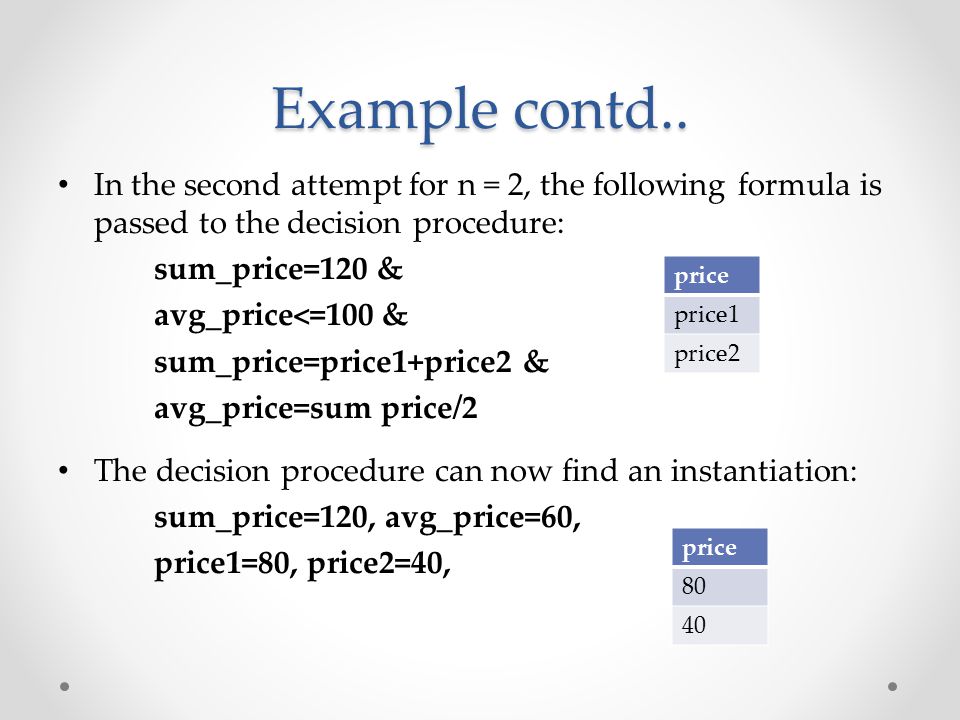 Example contd..

• In the second attempt for n = 2, the following formula is passed to the decision procedure:

sum_price=120 &
avg_price<=100 &
sum_price=price1+price2 &
avg_price=sum price/2

| price |
|---|
| price1 |
| price2 |

• The decision procedure can now find an instantiation:

sum_price=120, avg_price=60,
price1=80, price2=40,

| price |
|---|
| 80 |
| 40 |